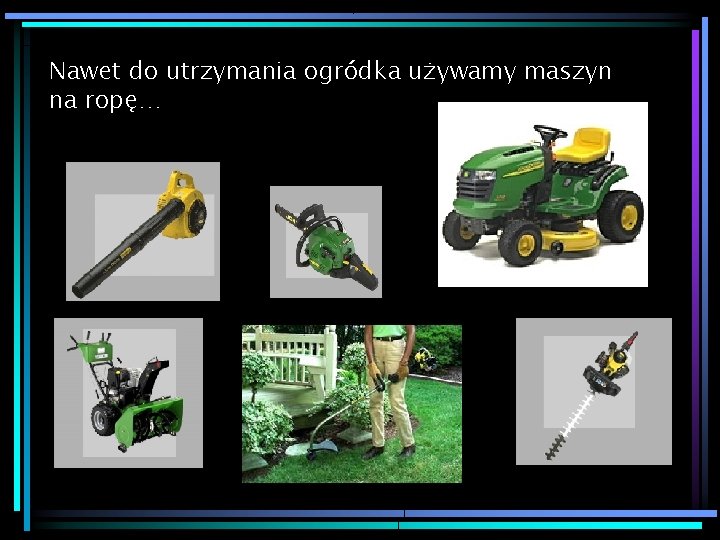 Nawet do utrzymania ogródka używamy maszyn na ropę…